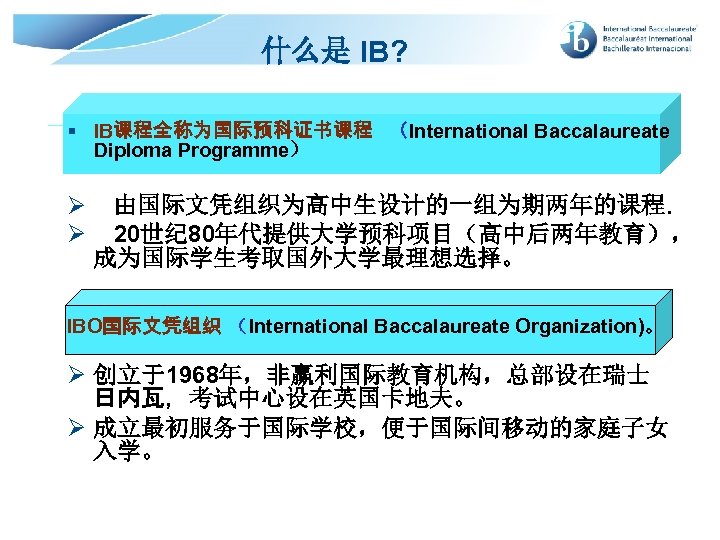 什么是 IB?

ib International Baccalaureate
Baccalauréat International
Bachillerato Internacional

▪ IB课程全称为国际预科证书课程 （International Baccalaureate Diploma Programme）

➢ 由国际文凭组织为高中生设计的一组为期两年的课程.
➢ 20世纪80年代提供大学预科项目（高中后两年教育），成为国际学生考取国外大学最理想选择。

IBO国际文凭组织 （International Baccalaureate Organization)。

➢ 创立于1968年，非赢利国际教育机构，总部设在瑞士日内瓦，考试中心设在英国卡地夫。
➢ 成立最初服务于国际学校，便于国际间移动的家庭子女入学。